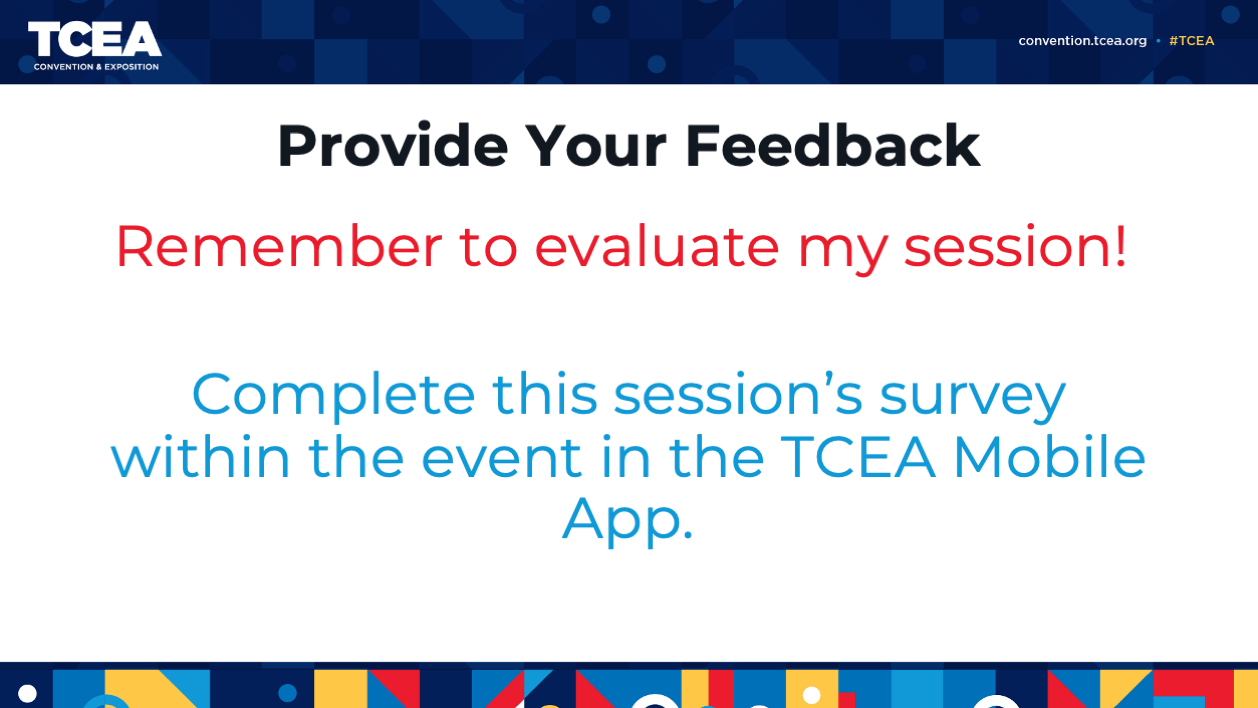 TCEA
CONVENTION & EXPOSITION

convention.tcea.org • #TCEA

Provide Your Feedback

Remember to evaluate my session!

Complete this session’s survey within the event in the TCEA Mobile App.